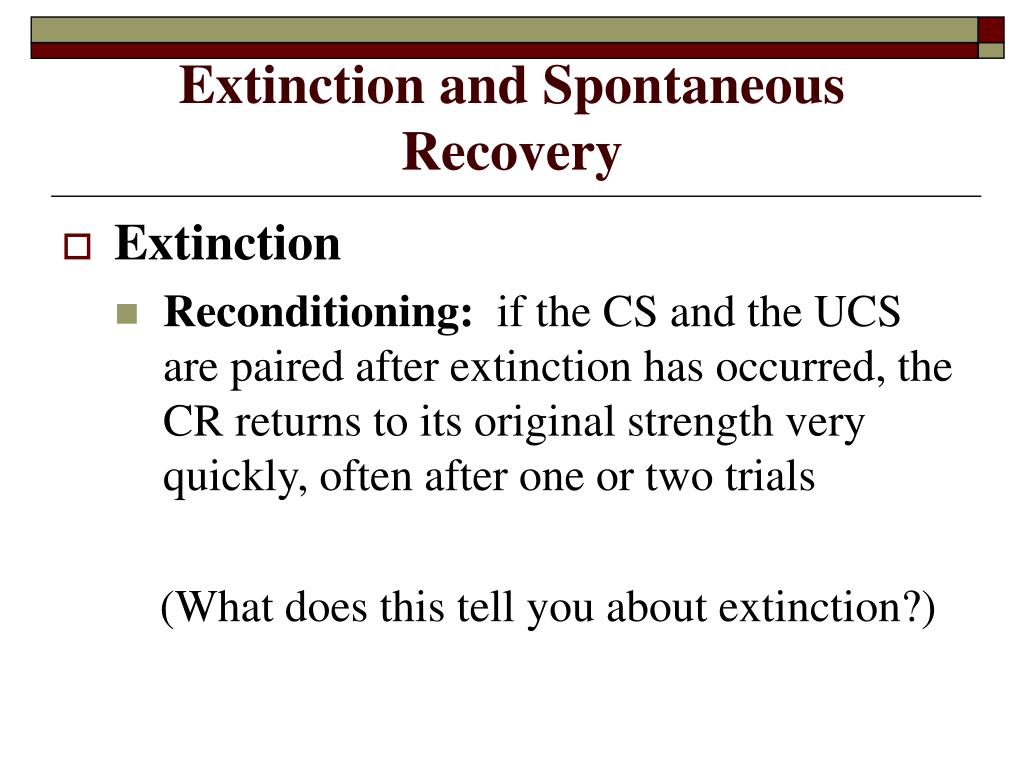 Extinction and Spontaneous Recovery

Extinction

Reconditioning: if the CS and the UCS are paired after extinction has occurred, the CR returns to its original strength very quickly, often after one or two trials

(What does this tell you about extinction?)